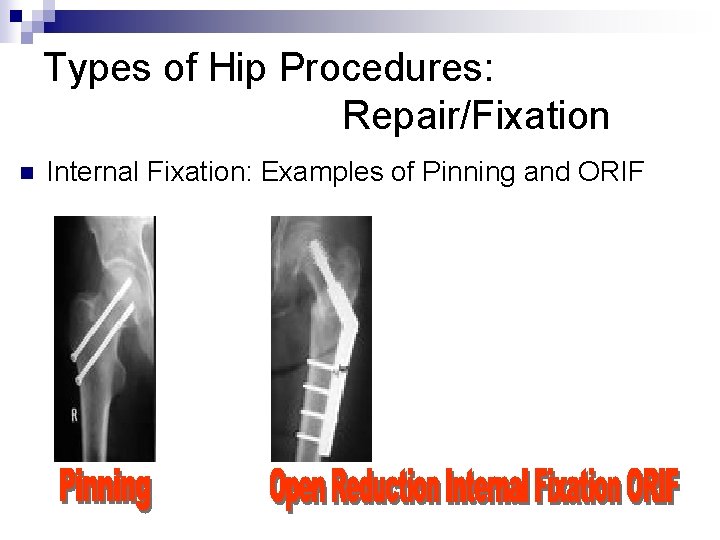 Types of Hip Procedures: Repair/Fixation

Internal Fixation: Examples of Pinning and ORIF

R

Pinning

Open Reduction Internal Fixation ORIF